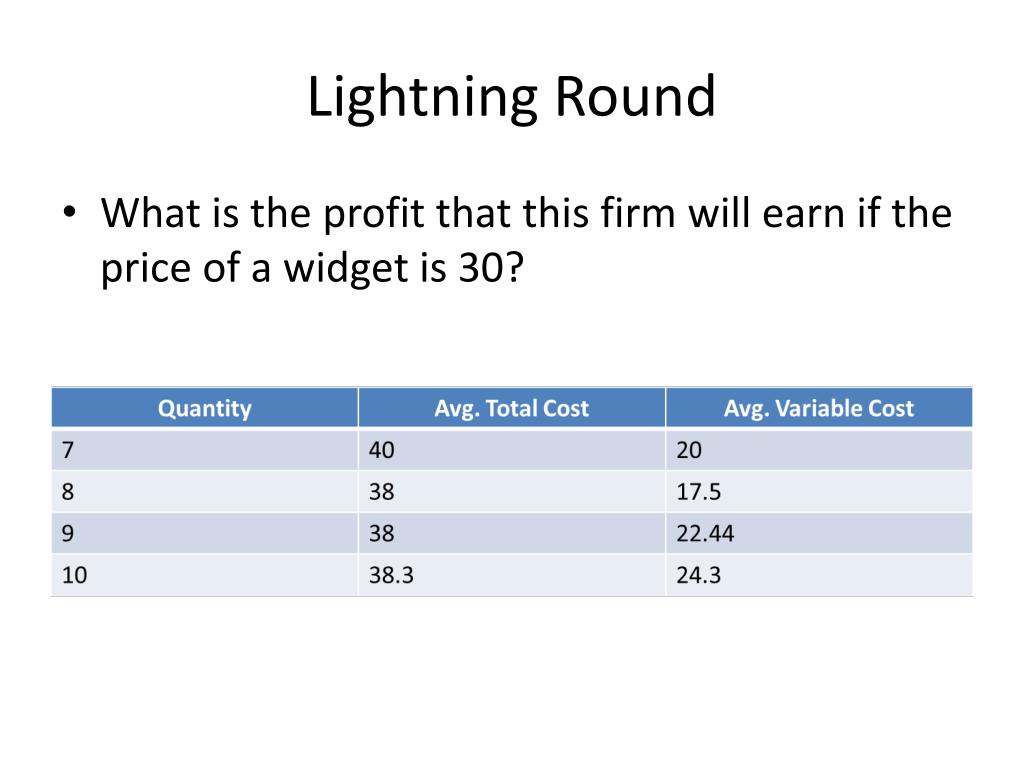 Lightning Round

• What is the profit that this firm will earn if the price of a widget is 30?

| Quantity | Avg. Total Cost | Avg. Variable Cost |
|---|---|---|
| 7 | 40 | 20 |
| 8 | 38 | 17.5 |
| 9 | 38 | 22.44 |
| 10 | 38.3 | 24.3 |